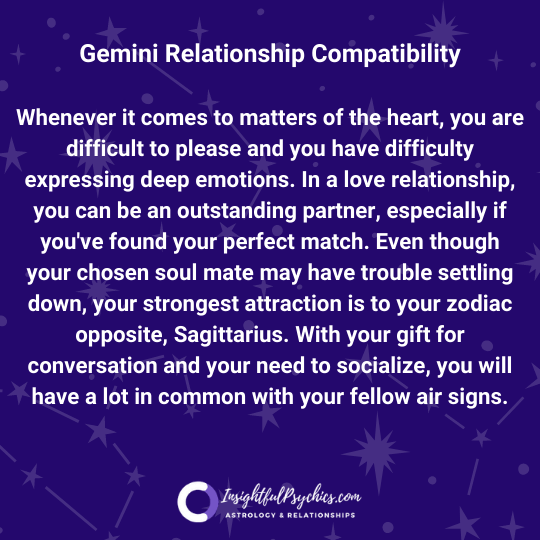 Gemini Relationship Compatibility

Whenever it comes to matters of the heart, you are difficult to please and you have difficulty expressing deep emotions. In a love relationship, you can be an outstanding partner, especially if you've found your perfect match. Even though your chosen soul mate may have trouble settling down, your strongest attraction is to your zodiac opposite, Sagittarius. With your gift for conversation and your need to socialize, you will have a lot in common with your fellow air signs.

InsightfulPsychics.com
ASTROLOGY & RELATIONSHIPS